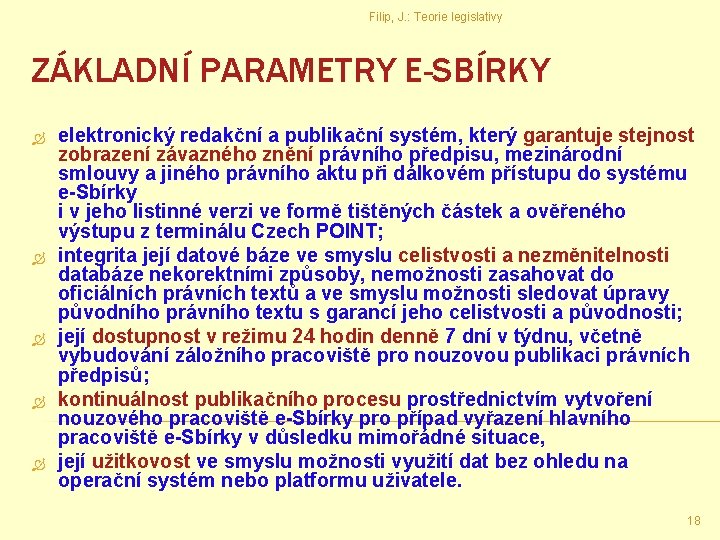 Filip, J.: Teorie legislativy

ZÁKLADNÍ PARAMETRY E-SBÍRKY

elektronický redakční a publikační systém, který garantuje stejnost zobrazení závazného znění právního předpisu, mezinárodní smlouvy a jiného právního aktu při dálkovém přístupu do systému e-Sbírky
i v jeho listinné verzi ve formě tištěných částek a ověřeného výstupu z terminálu Czech POINT;

integrita její datové báze ve smyslu celistvosti a nezměnitelnosti databáze nekorektními způsoby, nemožnosti zasahovat do oficiálních právních textů a ve smyslu možnosti sledovat úpravy původního právního textu s garancí jeho celistvosti a původnosti;

její dostupnost v režimu 24 hodin denně 7 dní v týdnu, včetně vybudování záložního pracoviště pro nouzovou publikaci právních předpisů;

kontinuálnost publikačního procesu prostřednictvím vytvoření nouzového pracoviště e-Sbírky pro případ vyřazení hlavního pracoviště e-Sbírky v důsledku mimořádné situace,

její užitkovost ve smyslu možnosti využití dat bez ohledu na operační systém nebo platformu uživatele.

18